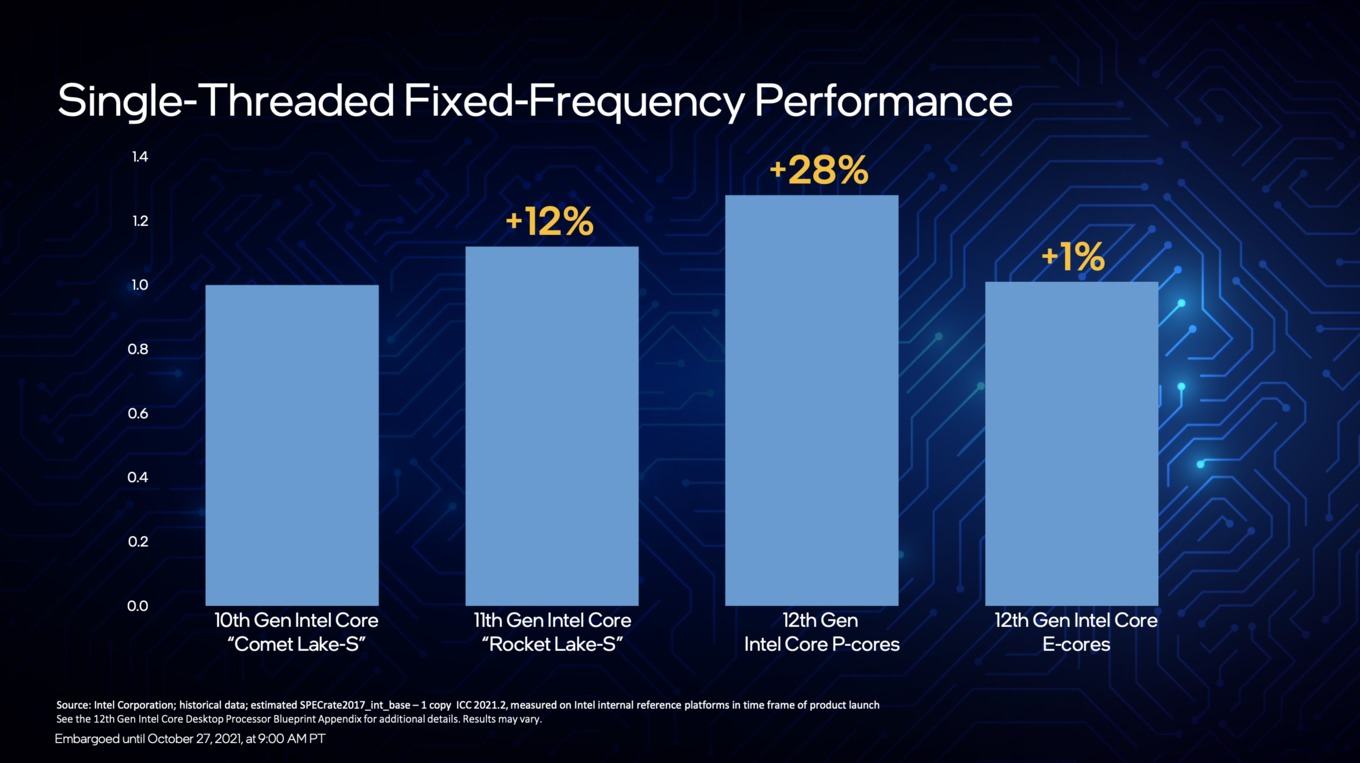 Single-Threaded Fixed-Frequency Performance

1.4
1.2
1.0
0.8
0.6
0.4
0.2
0.0

+12%
+28%
+1%

10th Gen Intel Core "Comet Lake-S"
11th Gen Intel Core "Rocket Lake-S"
12th Gen Intel Core P-cores
12th Gen Intel Core E-cores

Source: Intel Corporation; historical data; estimated SPECrate2017_int_base – 1 copy ICC 2021.2, measured on Intel internal reference platforms in time frame of product launch
See the 12th Gen Intel Core Desktop Processor Blueprint Appendix for additional details. Results may vary.

Embargoed until October 27, 2021, at 9:00 AM PT